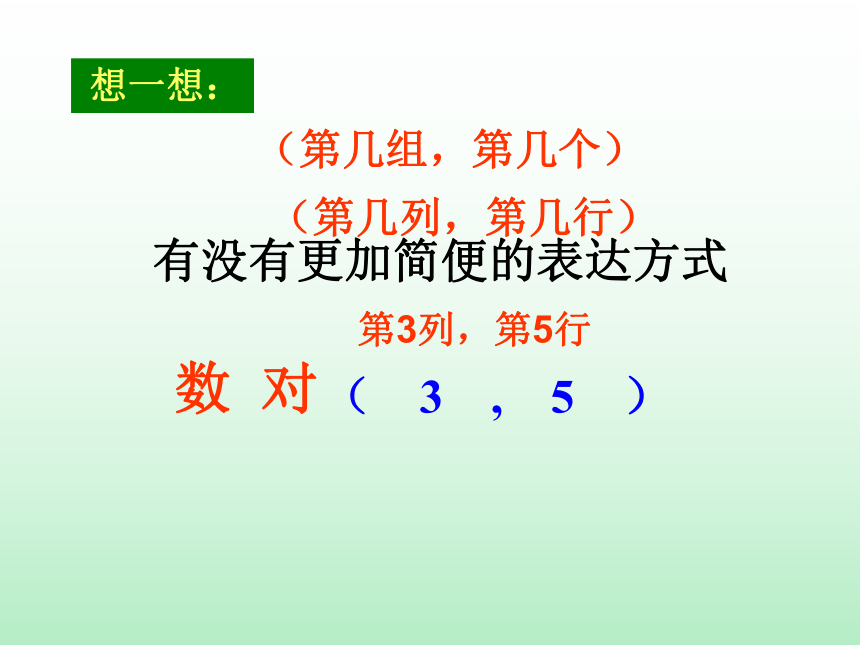 想一想：

（第几组，第几个）

（第几列，第几行）

有没有更加简便的表达方式

第3列，第5行

数 对（ 3 ， 5 ）